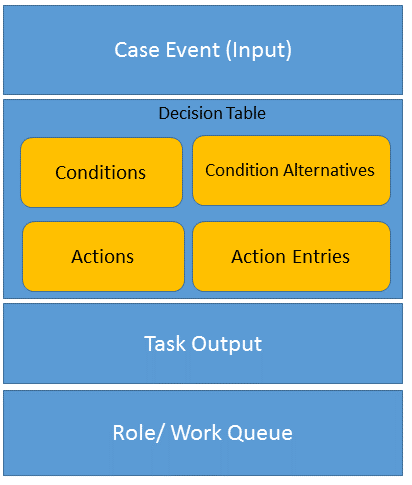 Case Event (Input)

Decision Table

Conditions

Condition Alternatives

Actions

Action Entries

Task Output

Role/ Work Queue